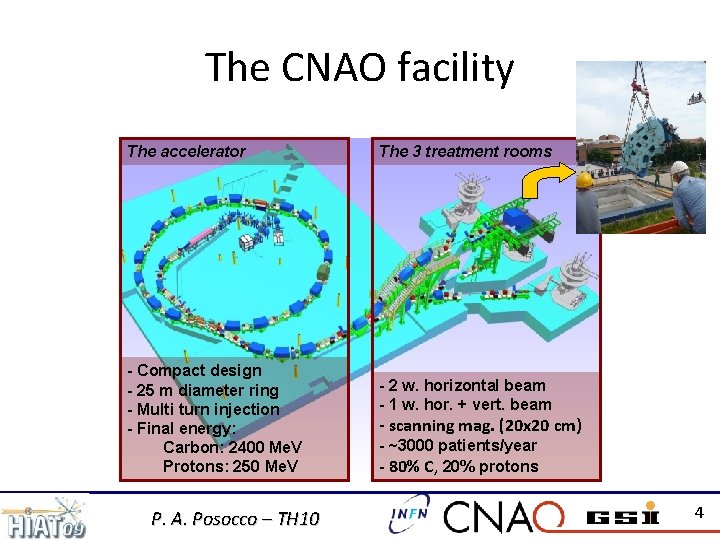 The CNAO facility

The accelerator

- Compact design
- 25 m diameter ring
- Multi turn injection
- Final energy:
Carbon: 2400 MeV
Protons: 250 MeV

The 3 treatment rooms

- 2 w. horizontal beam
- 1 w. hor. + vert. beam
- scanning mag. (20x20 cm)
- ~3000 patients/year
- 80% C, 20% protons

HIAT09

P. A. Posocco – TH10

INFN CNAO GSI

4